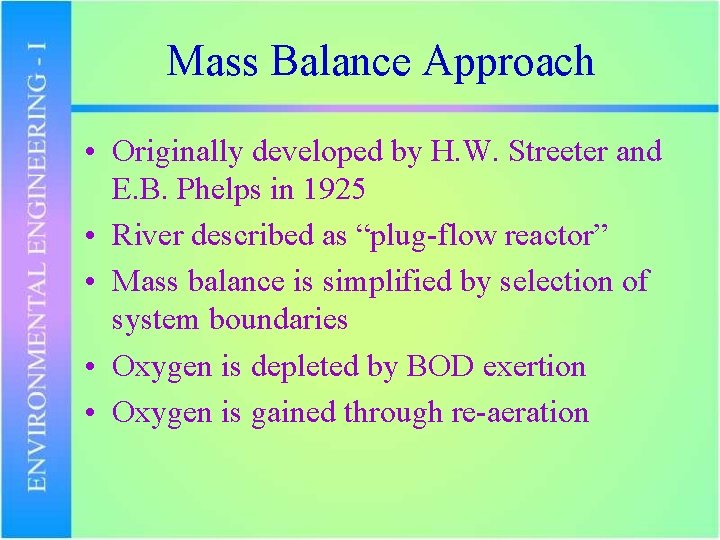 ENVIRONMENTAL ENGINEERING - I

Mass Balance Approach

• Originally developed by H.W. Streeter and E.B. Phelps in 1925
• River described as “plug-flow reactor”
• Mass balance is simplified by selection of system boundaries
• Oxygen is depleted by BOD exertion
• Oxygen is gained through re-aeration